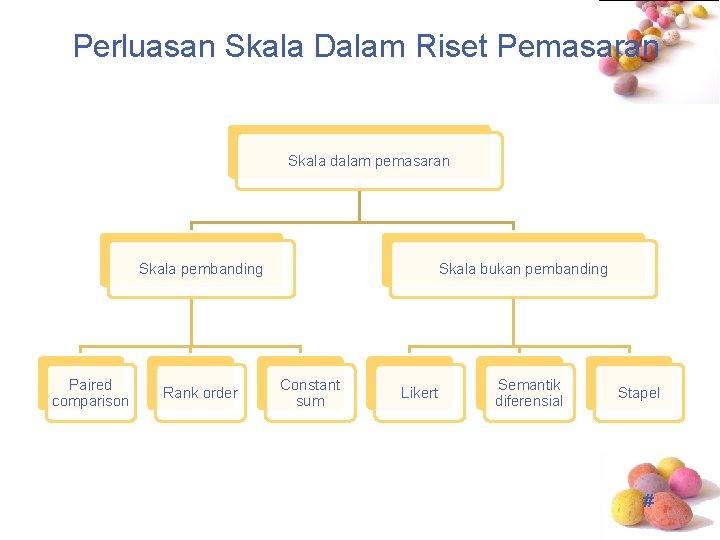 Perluasan Skala Dalam Riset Pemasaran

Skala dalam pemasaran

Skala pembanding

Skala bukan pembanding

Paired comparison

Rank order

Constant sum

Likert

Semantik diferensial

Stapel

#